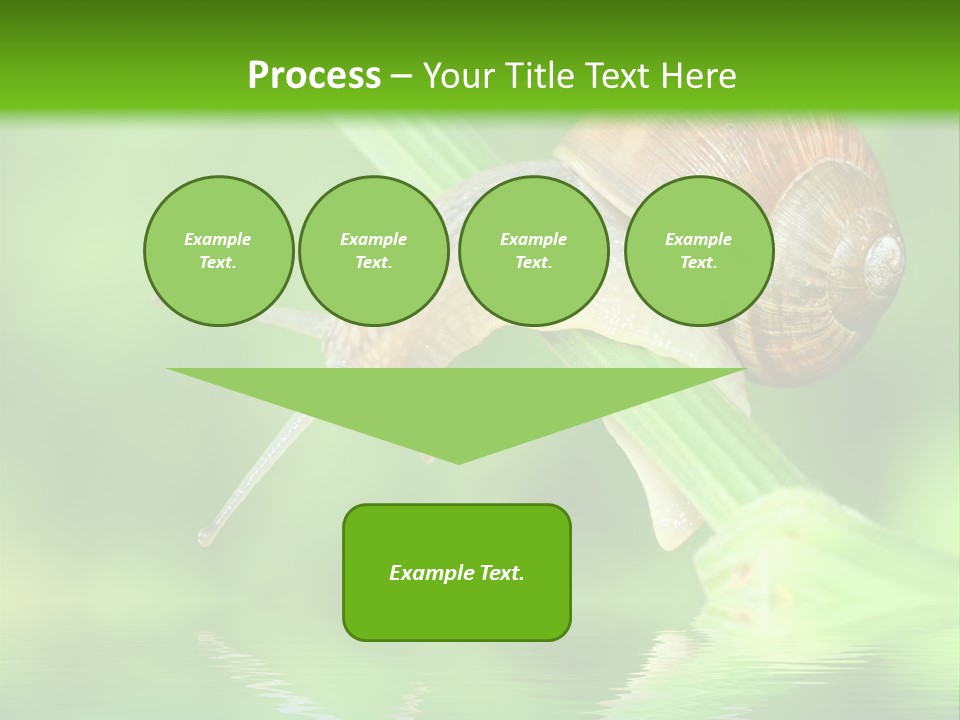 Process – Your Title Text Here

Example Text.

Example Text.

Example Text.

Example Text.

Example Text.